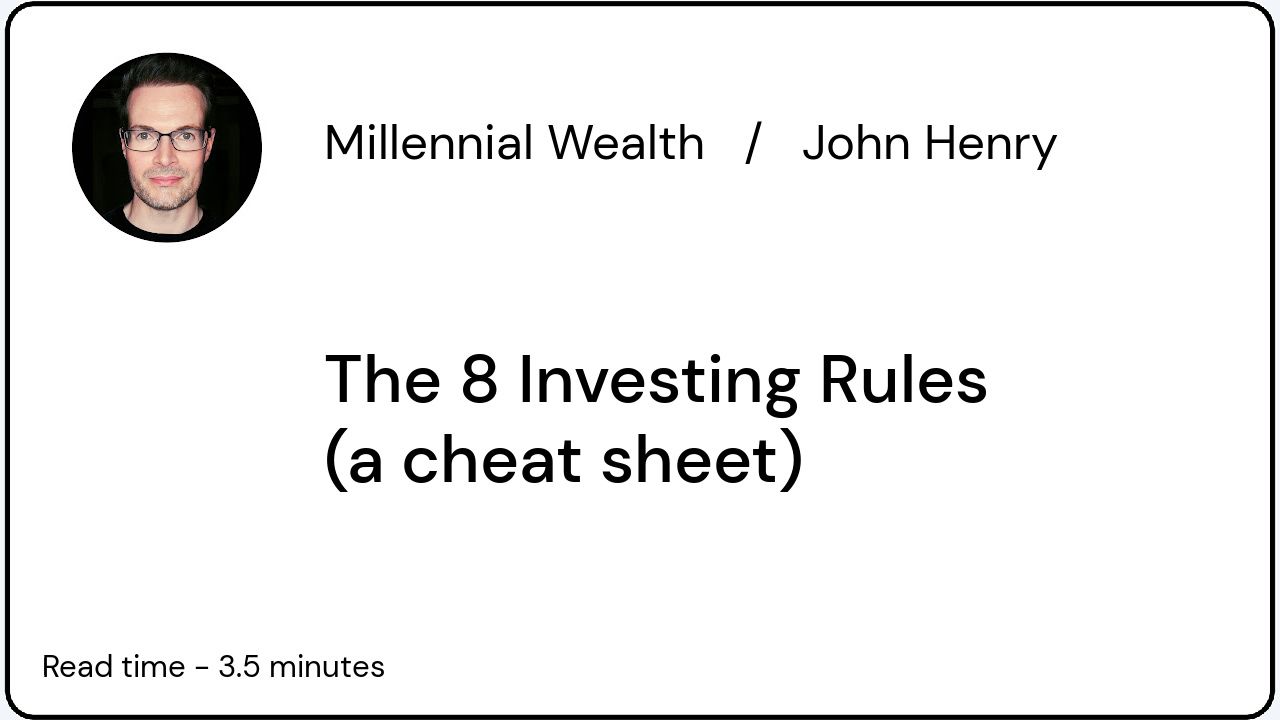 Millennial Wealth / John Henry

The 8 Investing Rules
(a cheat sheet)

Read time - 3.5 minutes